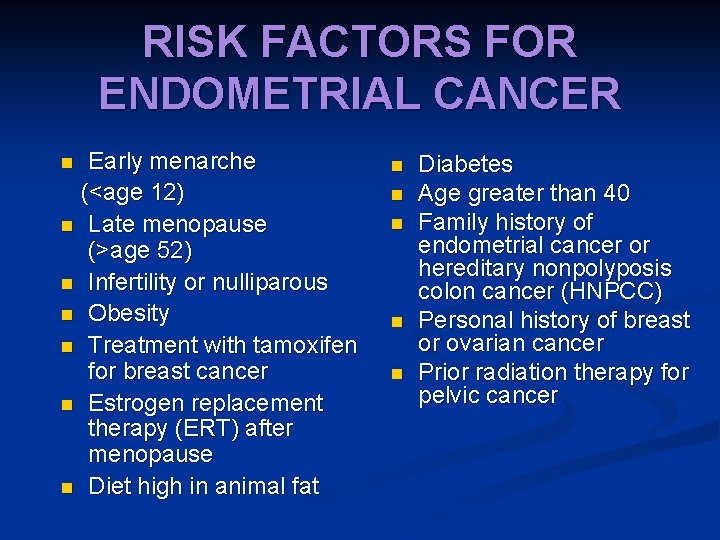 RISK FACTORS FOR ENDOMETRIAL CANCER

- Early menarche (<age 12)
- Late menopause (>age 52)
- Infertility or nulliparous
- Obesity
- Treatment with tamoxifen for breast cancer
- Estrogen replacement therapy (ERT) after menopause
- Diet high in animal fat

- Diabetes
- Age greater than 40
- Family history of endometrial cancer or hereditary nonpolyposis colon cancer (HNPCC)
- Personal history of breast or ovarian cancer
- Prior radiation therapy for pelvic cancer